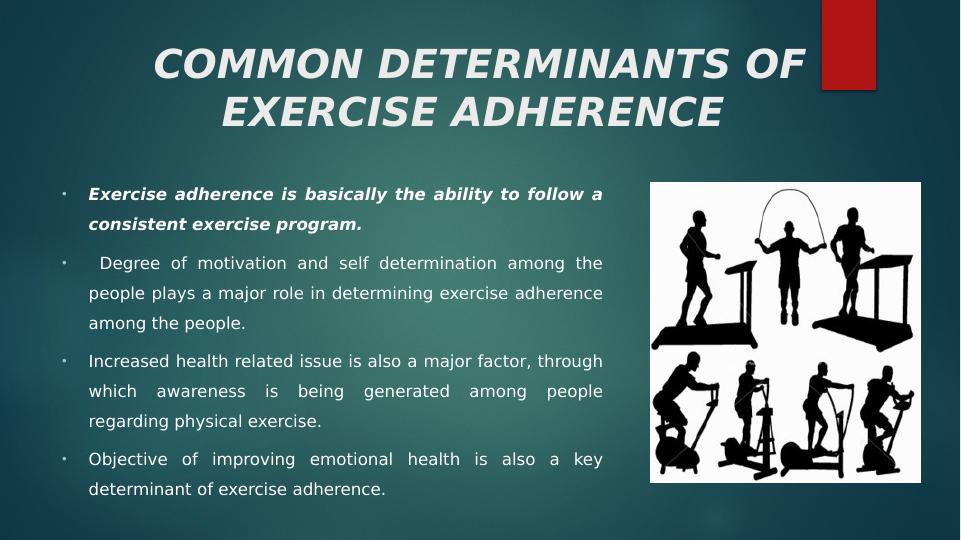 COMMON DETERMINANTS OF EXERCISE ADHERENCE

• Exercise adherence is basically the ability to follow a consistent exercise program.

• Degree of motivation and self determination among the people plays a major role in determining exercise adherence among the people.

• Increased health related issue is also a major factor, through which awareness is being generated among people regarding physical exercise.

• Objective of improving emotional health is also a key determinant of exercise adherence.